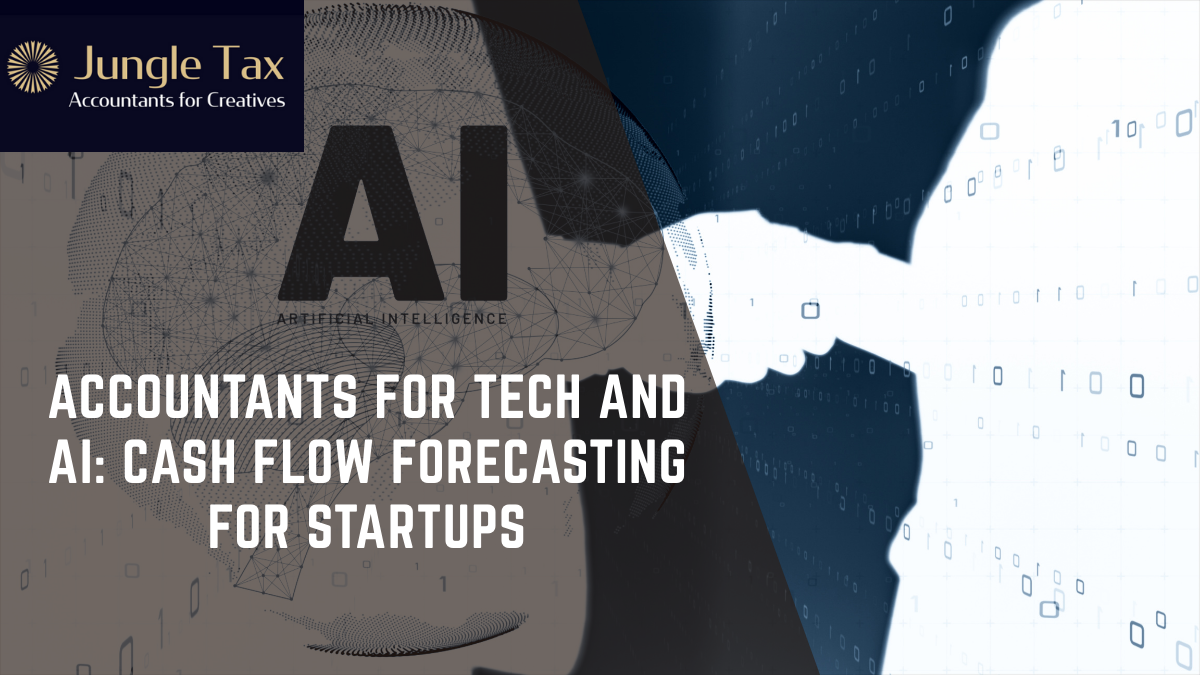 Jungle Tax
Accountants for Creatives

AI
ARTIFICIAL INTELLIGENCE

ACCOUNTANTS FOR TECH AND AI: CASH FLOW FORECASTING FOR STARTUPS